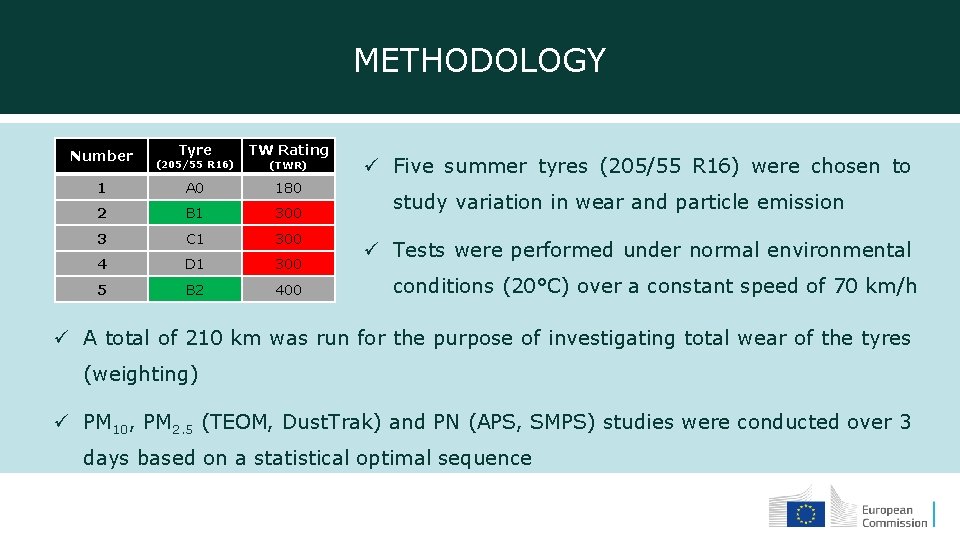 METHODOLOGY

| Number | Tyre (205/55 R16) | TW Rating (TWR) |
|---|---|---|
| 1 | A0 | 180 |
| 2 | B1 | 300 |
| 3 | C1 | 300 |
| 4 | D1 | 300 |
| 5 | B2 | 400 |

✓ Five summer tyres (205/55 R16) were chosen to study variation in wear and particle emission

✓ Tests were performed under normal environmental conditions (20°C) over a constant speed of 70 km/h

✓ A total of 210 km was run for the purpose of investigating total wear of the tyres (weighting)

✓ $PM_{10}$, $PM_{2.5}$ (TEOM, DustTrak) and PN (APS, SMPS) studies were conducted over 3 days based on a statistical optimal sequence

European Commission